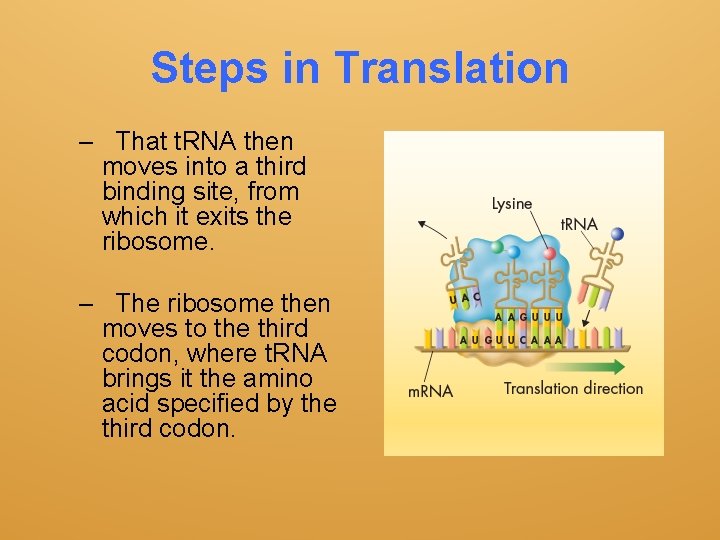 Steps in Translation

– That tRNA then moves into a third binding site, from which it exits the ribosome.

– The ribosome then moves to the third codon, where tRNA brings it the amino acid specified by the third codon.

Lysine
tRNA
U A C
A A G U U U
A U G U U C A A A
mRNA
Translation direction